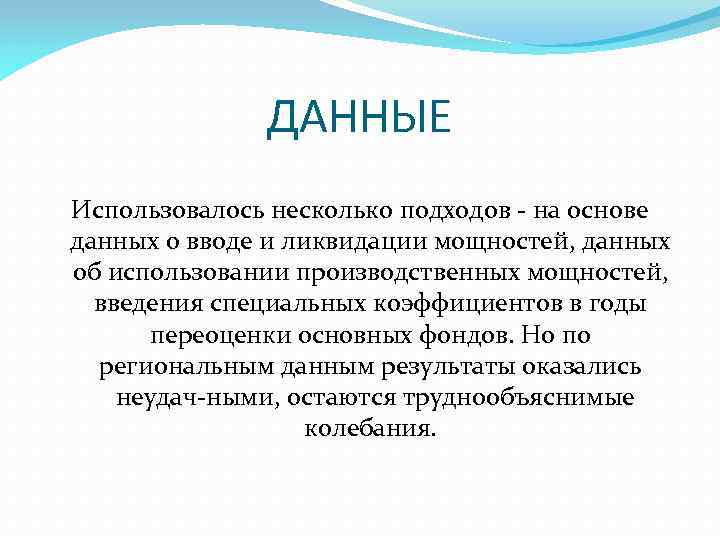 ДАННЫЕ

Использовалось несколько подходов - на основе данных о вводе и ликвидации мощностей, данных об использовании производственных мощностей, введения специальных коэффициентов в годы переоценки основных фондов. Но по региональным данным результаты оказались неудач-ными, остаются труднообъяснимые колебания.